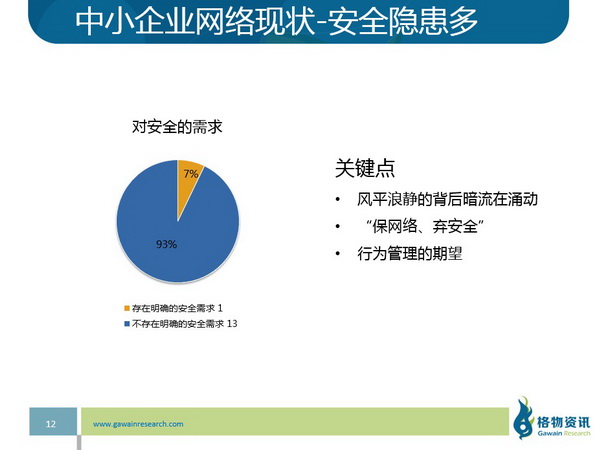 中小企业网络现状-安全隐患多

对安全的需求

7%

93%

存在明确的安全需求 1
不存在明确的安全需求 13

关键点
• 风平浪静的背后暗流在涌动
• “保网络、弃安全”
• 行为管理的期望

12

www.gawainresearch.com

格物资讯
Gawain Research